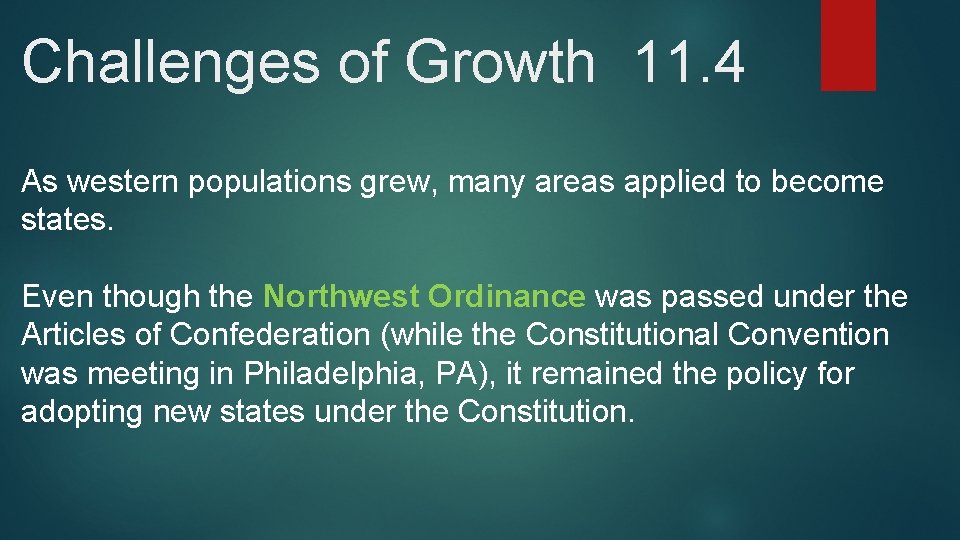 Challenges of Growth 11.4

As western populations grew, many areas applied to become states.

Even though the Northwest Ordinance was passed under the Articles of Confederation (while the Constitutional Convention was meeting in Philadelphia, PA), it remained the policy for adopting new states under the Constitution.